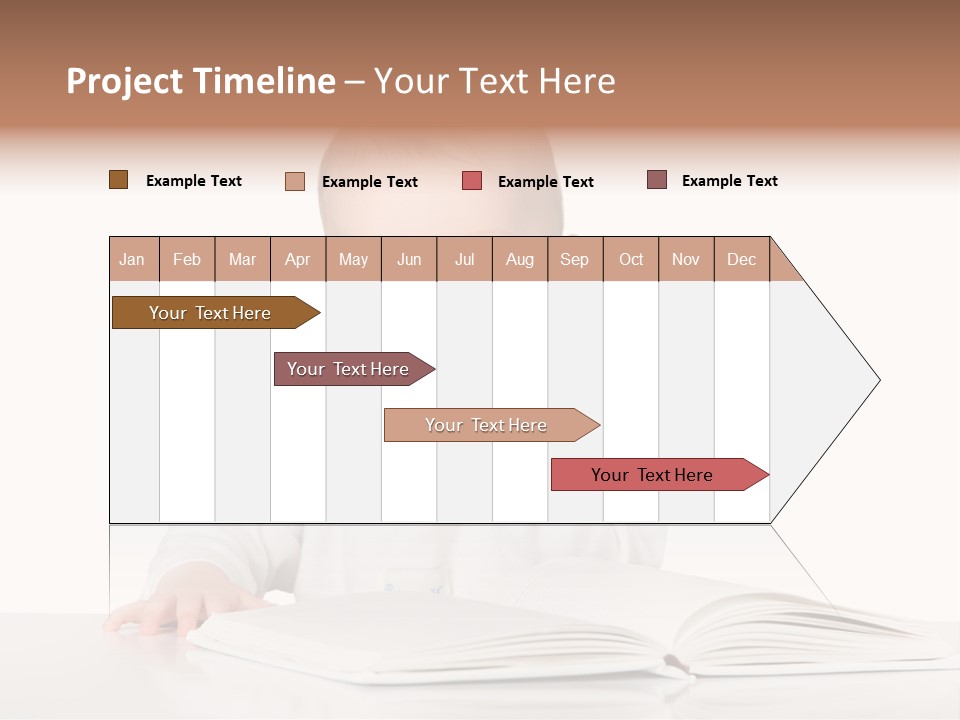 Project Timeline – Your Text Here

Example Text Example Text Example Text Example Text

| Jan | Feb | Mar | Apr | May | Jun | Jul | Aug | Sep | Oct | Nov | Dec |
|---|---|---|---|---|---|---|---|---|---|---|---|

Your Text Here

Your Text Here

Your Text Here

Your Text Here